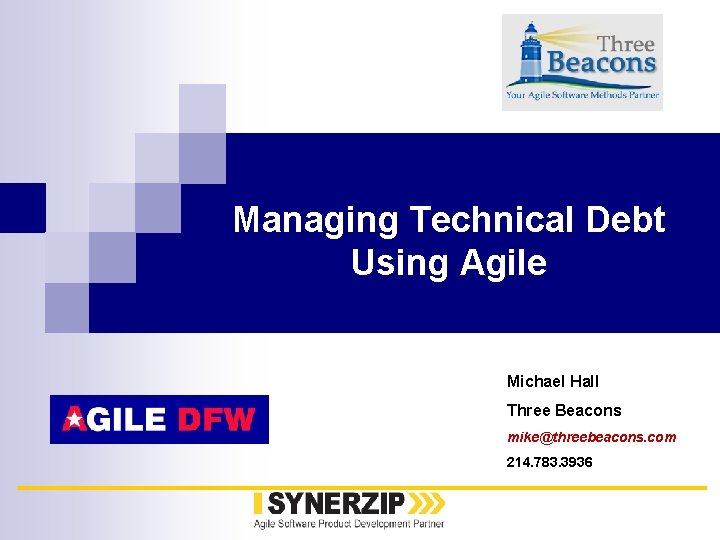 Three Beacons
Your Agile Software Methods Partner

Managing Technical Debt Using Agile

AGILE DFW

Michael Hall

Three Beacons

mike@threebeacons.com

214.783.3936

SYNERZIP
Agile Software Product Development Partner